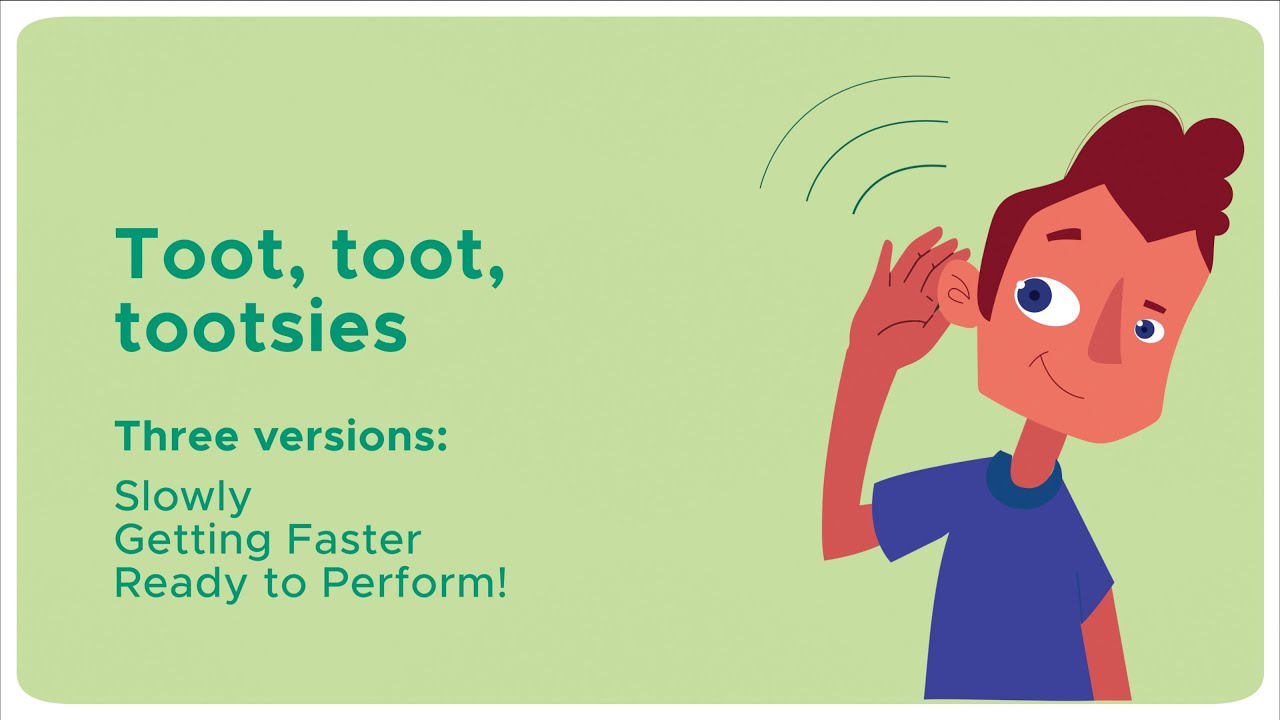 Toot, toot, tootsies

Three versions:

Slowly
Getting Faster
Ready to Perform!